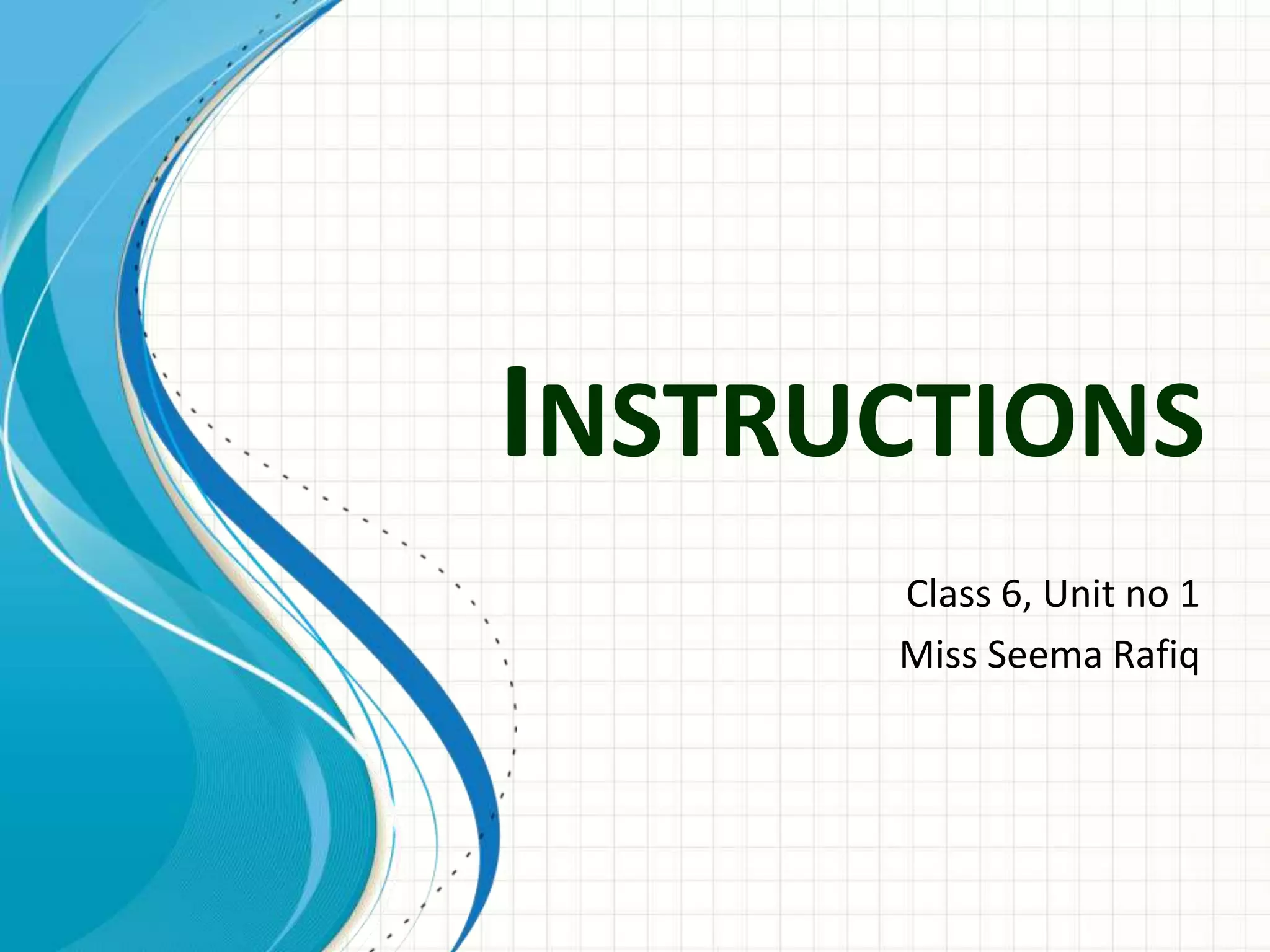 INSTRUCTIONS

Class 6, Unit no 1
Miss Seema Rafiq